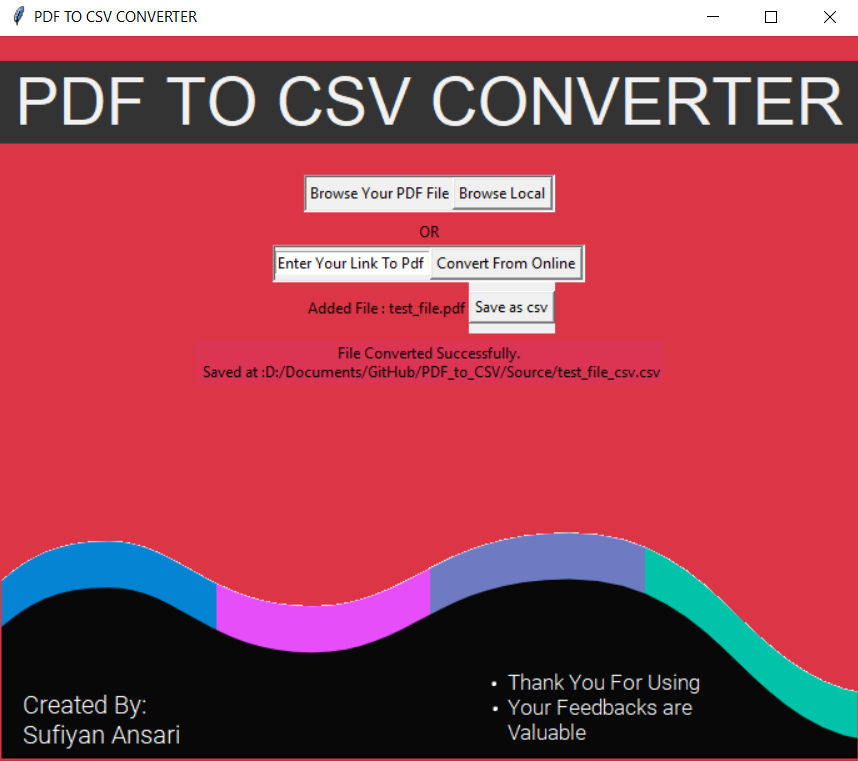 PDF TO CSV CONVERTER

PDF TO CSV CONVERTER

Browse Your PDF File Browse Local

OR

Enter Your Link To Pdf Convert From Online

Added File : test_file.pdf Save as csv

File Converted Successfully.
Saved at :D:/Documents/GitHub/PDF_to_CSV/Source/test_file_csv.csv

Created By:
Sufiyan Ansari

• Thank You For Using
• Your Feedbacks are Valuable